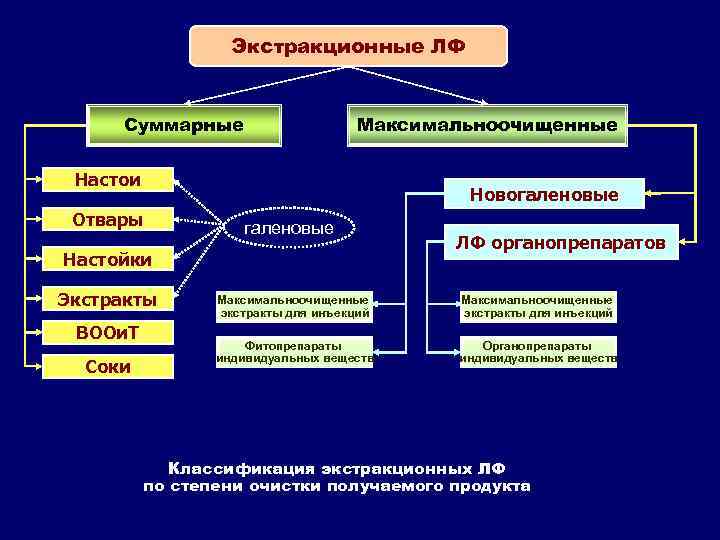 Экстракционные ЛФ

Суммарные

Максимальноочищенные

Настои

Отвары

Настойки

Экстракты

ВООиТ

Соки

галеновые

Новогаленовые

ЛФ органопрепаратов

Максимальноочищенные экстракты для инъекций

Фитопрепараты индивидуальных веществ

Максимальноочищенные экстракты для инъекций

Органопрепараты индивидуальных веществ

Классификация экстракционных ЛФ по степени очистки получаемого продукта